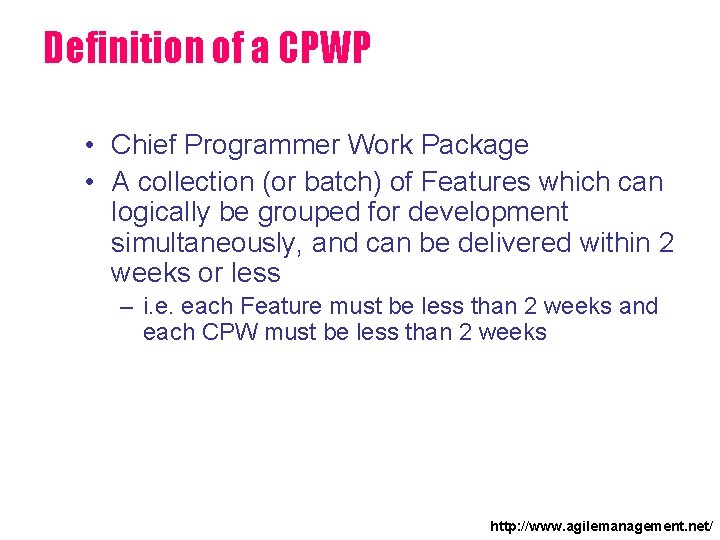 Definition of a CPWP

• Chief Programmer Work Package
• A collection (or batch) of Features which can logically be grouped for development simultaneously, and can be delivered within 2 weeks or less
– i.e. each Feature must be less than 2 weeks and each CPW must be less than 2 weeks

http://www.agilemanagement.net/